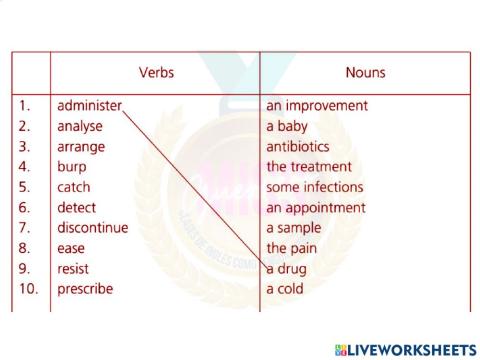 |  | Verbs | Nouns |
|---|---|---|
| 1. | administer | an improvement |
| 2. | analyse | a baby |
| 3. | arrange | antibiotics |
| 4. | burp | the treatment |
| 5. | catch | some infections |
| 6. | detect | an appointment |
| 7. | discontinue | a sample |
| 8. | ease | the pain |
| 9. | resist | a drug |
| 10. | prescribe | a cold |

LIVEWORKSHEETS